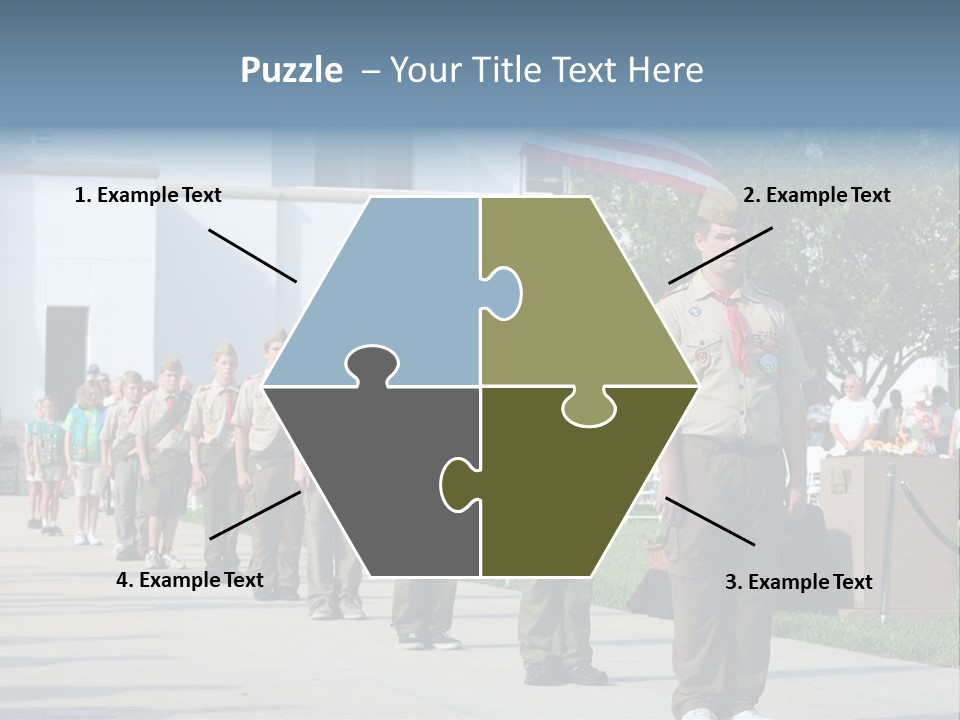 Puzzle – Your Title Text Here

1. Example Text

2. Example Text

4. Example Text

3. Example Text